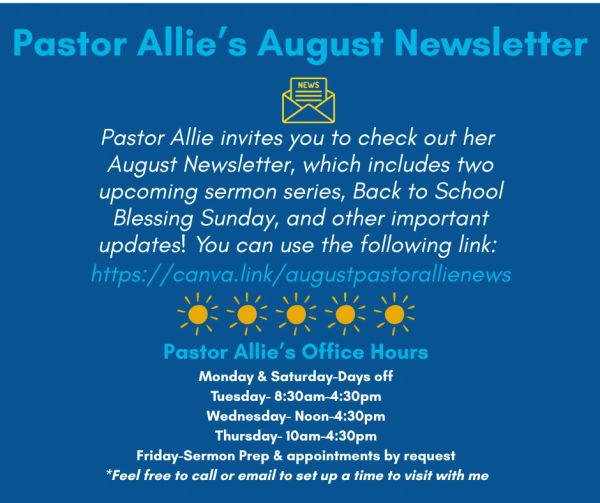 Pastor Allie's August Newsletter

NEWS

Pastor Allie invites you to check out her August Newsletter, which includes two upcoming sermon series, Back to School Blessing Sunday, and other important updates! You can use the following link: https://canva.link/augustpastorallienews

Pastor Allie's Office Hours

Monday & Saturday-Days off
Tuesday- 8:30am-4:30pm
Wednesday- Noon-4:30pm
Thursday- 10am-4:30pm
Friday-Sermon Prep & appointments by request
*Feel free to call or email to set up a time to visit with me